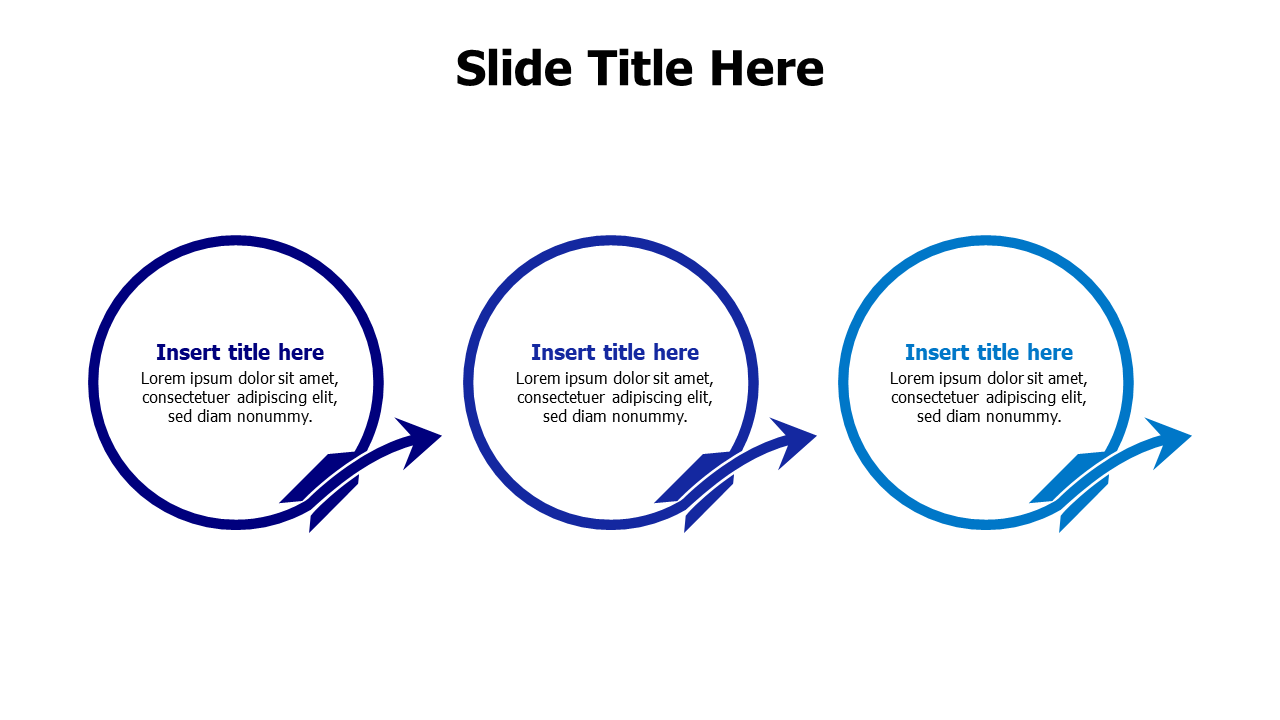 Slide Title Here

Insert title here
Lorem ipsum dolor sit amet, consectetuer adipiscing elit, sed diam nonummy.

Insert title here
Lorem ipsum dolor sit amet, consectetuer adipiscing elit, sed diam nonummy.

Insert title here
Lorem ipsum dolor sit amet, consectetuer adipiscing elit, sed diam nonummy.